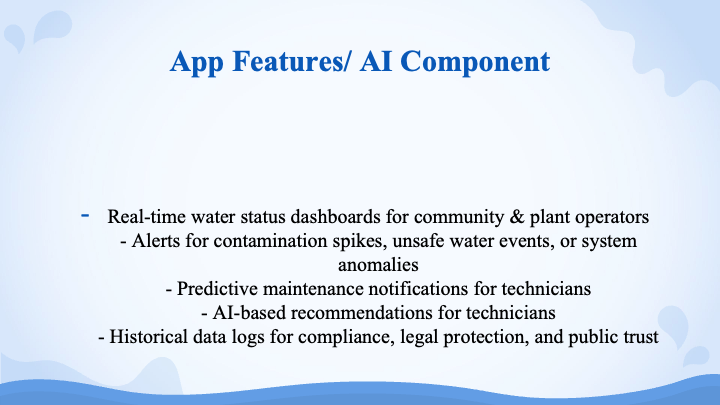 App Features/ AI Component

- Real-time water status dashboards for community & plant operators
- Alerts for contamination spikes, unsafe water events, or system anomalies
- Predictive maintenance notifications for technicians
- AI-based recommendations for technicians
- Historical data logs for compliance, legal protection, and public trust